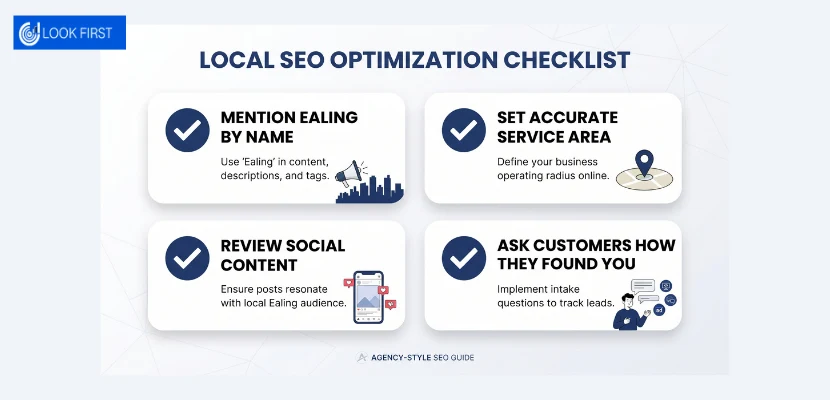 LOOK FIRST

LOCAL SEO OPTIMIZATION CHECKLIST

MENTION EALING BY NAME

Use 'Ealing' in content, descriptions, and tags.

SET ACCURATE SERVICE AREA

Define your business operating radius online.

REVIEW SOCIAL CONTENT

Ensure posts resonate with local Ealing audience.

ASK CUSTOMERS HOW THEY FOUND YOU

Implement intake questions to track leads.

ad

AGENCY-STYLE SEO GUIDE